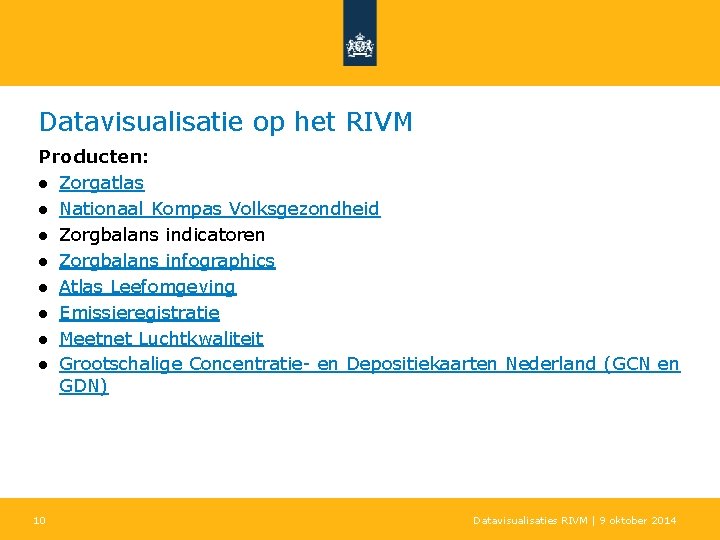 Datavisualisatie op het RIVM

Producten:

● Zorgatlas
● Nationaal Kompas Volksgezondheid
● Zorgbalans indicatoren
● Zorgbalans infographics
● Atlas Leefomgeving
● Emissieregistratie
● Meetnet Luchtkwaliteit
● Grootschalige Concentratie- en Depositiekaarten Nederland (GCN en GDN)

10

Datavisualisaties RIVM | 9 oktober 2014